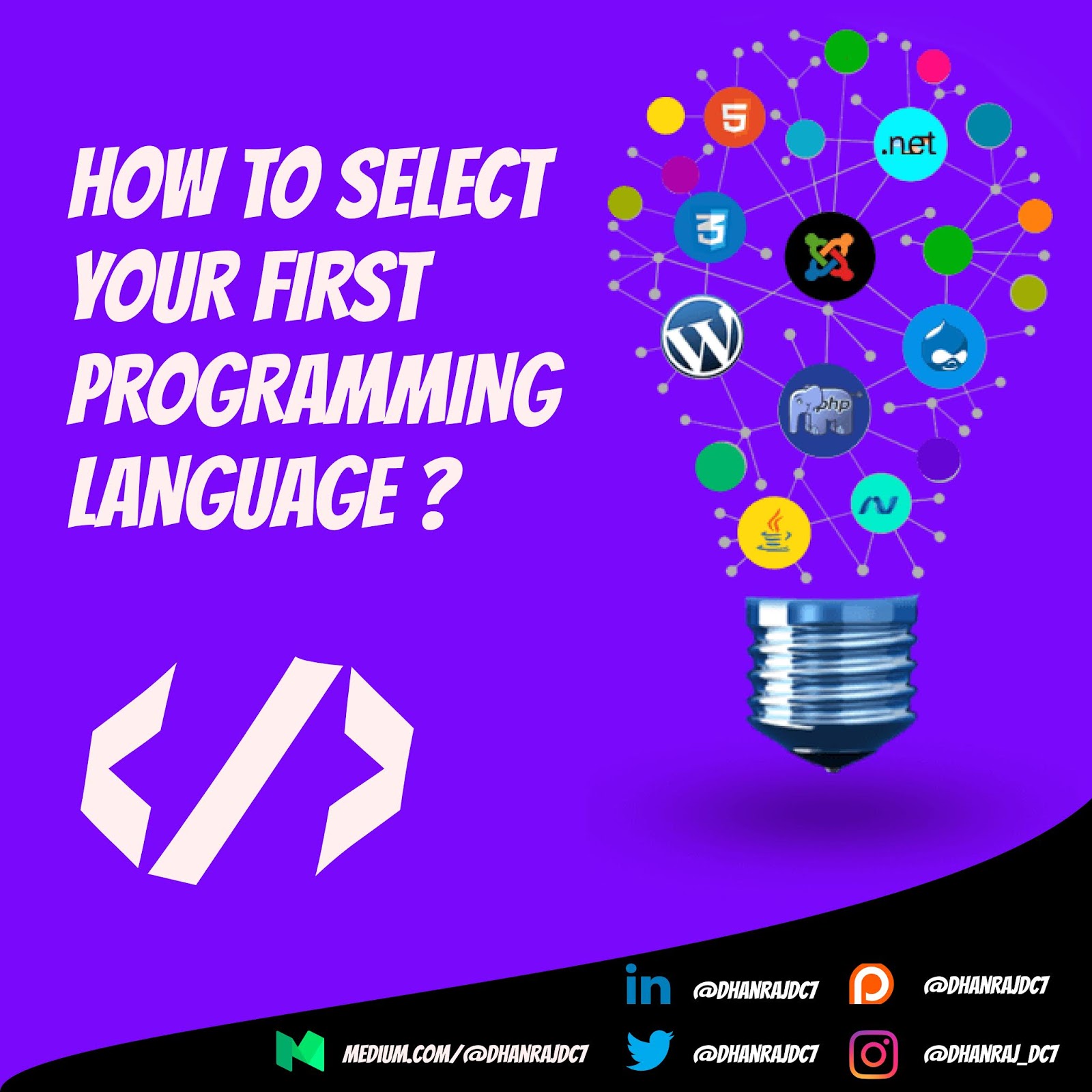 HOW TO SELECT YOUR FIRST PROGRAMMING LANGUAGE ?

5

.net

3

php

</>

in @DHANRAJDC7

@DHANRAJDC7

MEDIUM.COM/@DHANRAJDC7

@DHANRAJDC7

@DHANRAJ_DC7